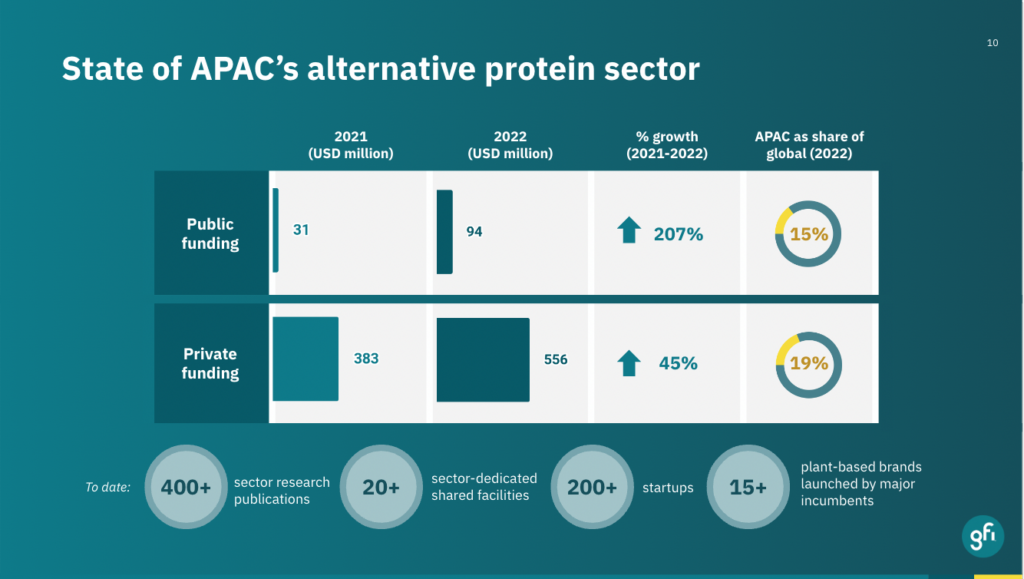 10

State of APAC's alternative protein sector

| | 2021 (USD million) | 2022 (USD million) | % growth (2021-2022) | APAC as share of global (2022) |
|---|---|---|---|---|
| Public funding | 31 | 94 | 207% | 15% |
| Private funding | 383 | 556 | 45% | 19% |

To date: 400+ sector research publications 20+ sector-dedicated shared facilities 200+ startups 15+ plant-based brands launched by major incumbents

gfi